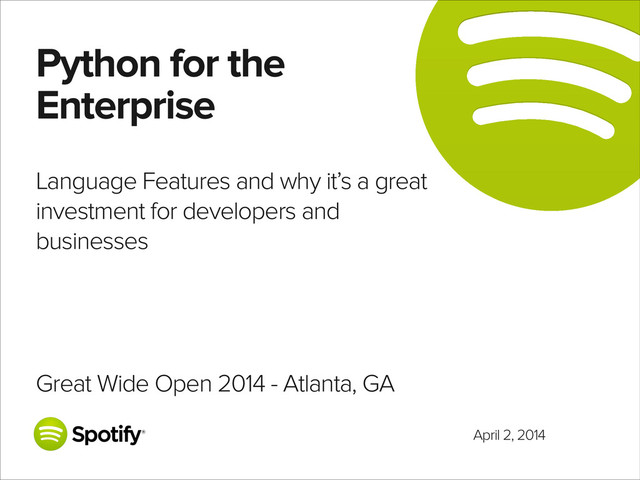 Python for the Enterprise

Language Features and why it's a great investment for developers and businesses

Great Wide Open 2014 - Atlanta, GA

Spotify

April 2, 2014